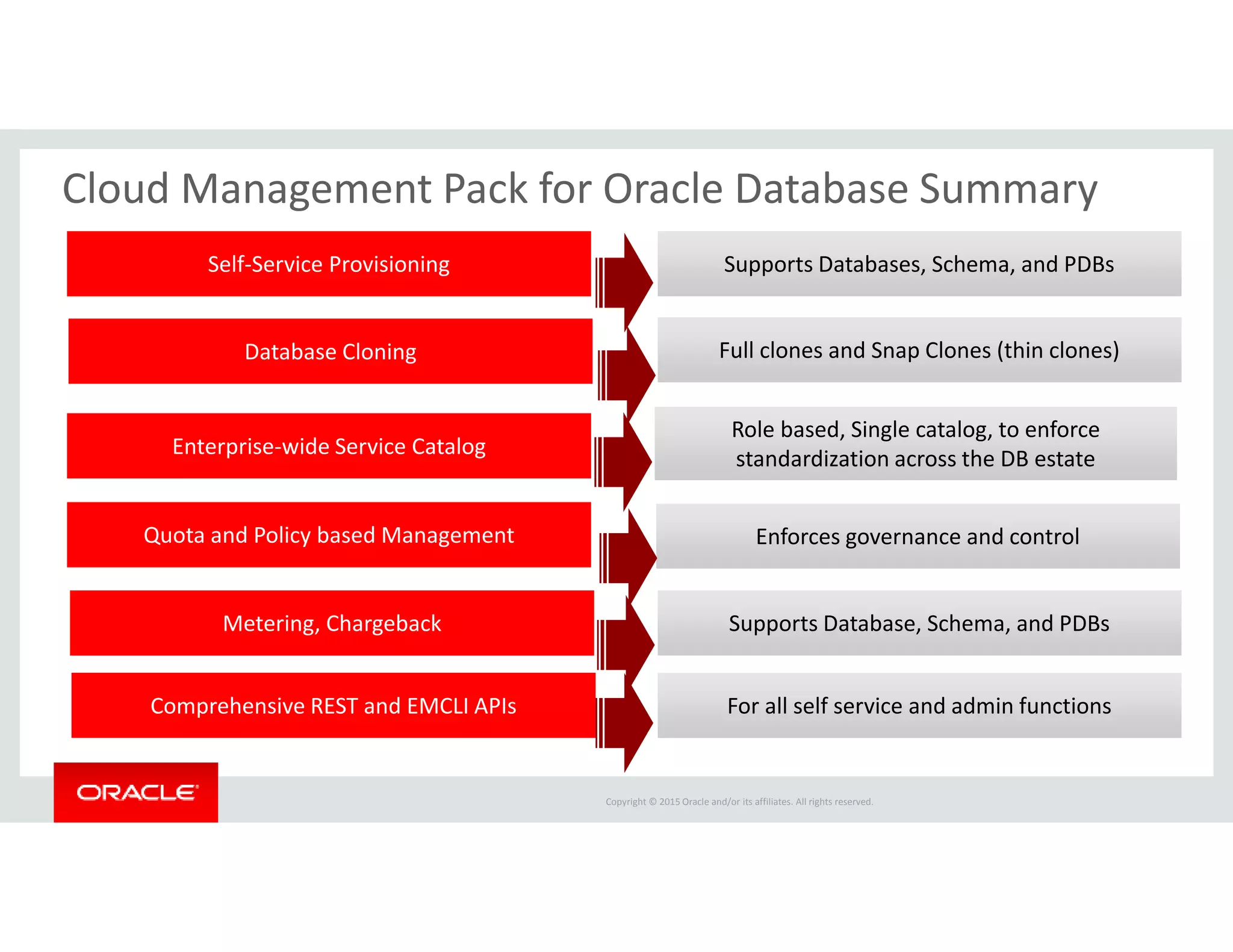 Cloud Management Pack for Oracle Database Summary

Self-Service Provisioning

Supports Databases, Schema, and PDBs

Database Cloning

Full clones and Snap Clones (thin clones)

Enterprise-wide Service Catalog

Role based, Single catalog, to enforce standardization across the DB estate

Quota and Policy based Management

Enforces governance and control

Metering, Chargeback

Supports Database, Schema, and PDBs

Comprehensive REST and EMCLI APIs

For all self service and admin functions

ORACLE

Copyright © 2015 Oracle and/or its affiliates. All rights reserved.